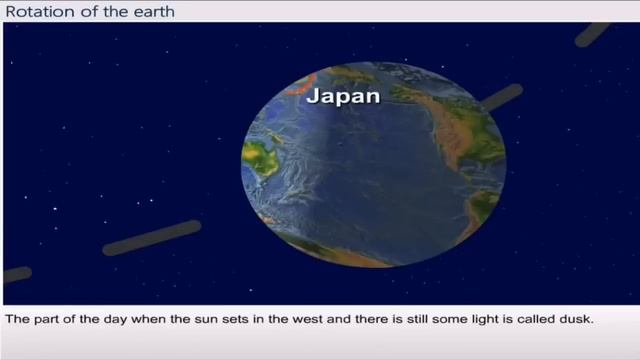 Rotation of the earth

Japan

The part of the day when the sun sets in the west and there is still some light is called dusk.